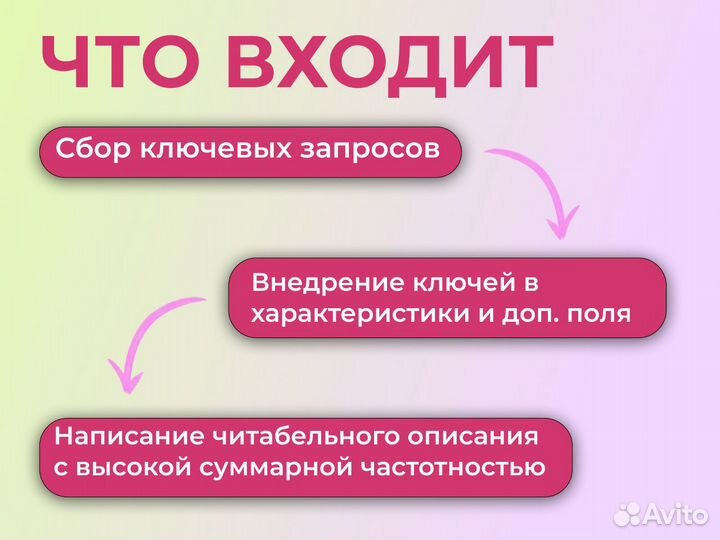 ЧТО ВХОДИТ

Сбор ключевых запросов

Внедрение ключей в характеристики и доп. поля

Написание читабельного описания с высокой суммарной частотностью

Avito